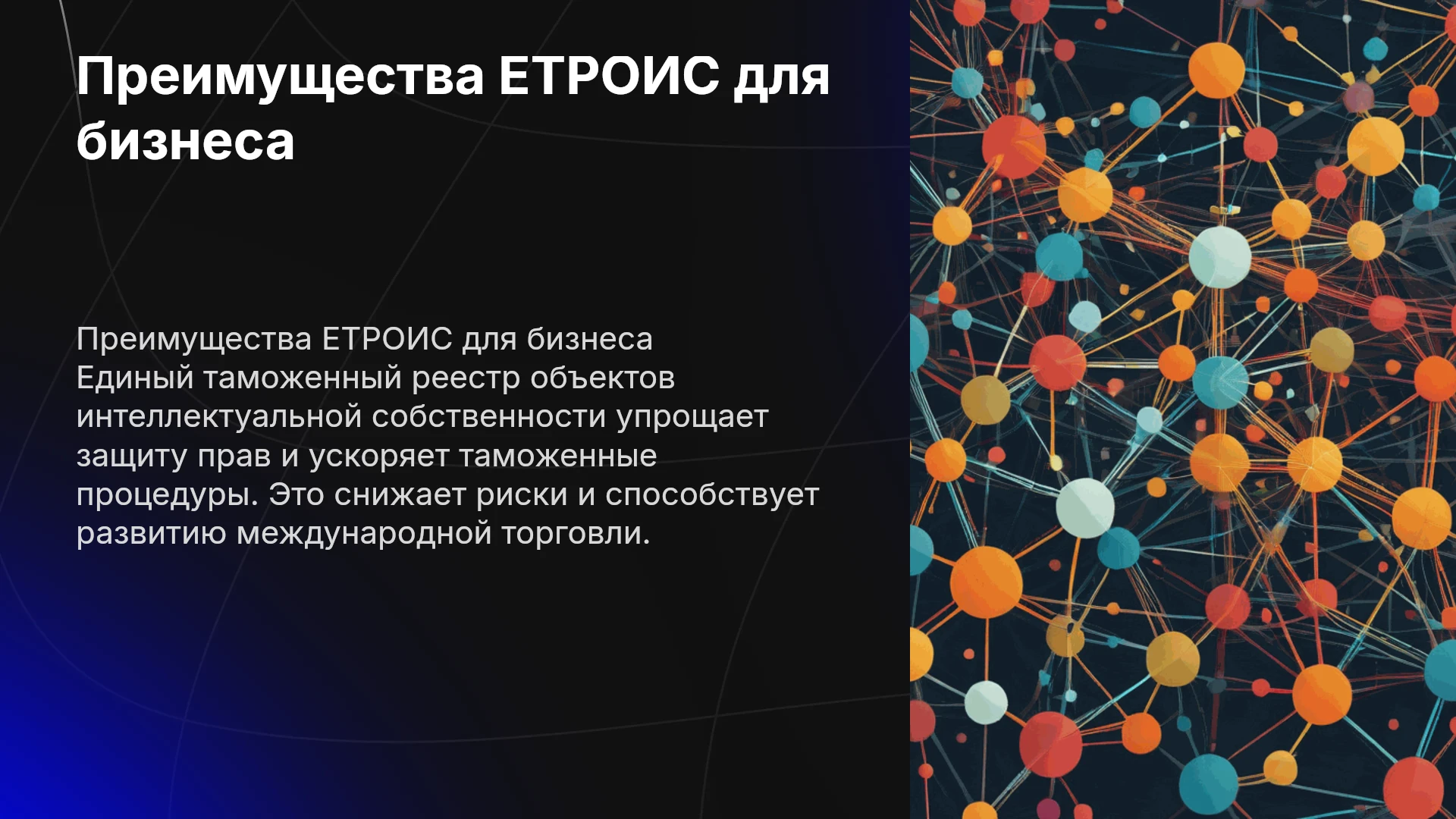 Преимущества ЕТРОИС для бизнеса

Преимущества ЕТРОИС для бизнеса
Единый таможенный реестр объектов интеллектуальной собственности упрощает защиту прав и ускоряет таможенные процедуры. Это снижает риски и способствует развитию международной торговли.